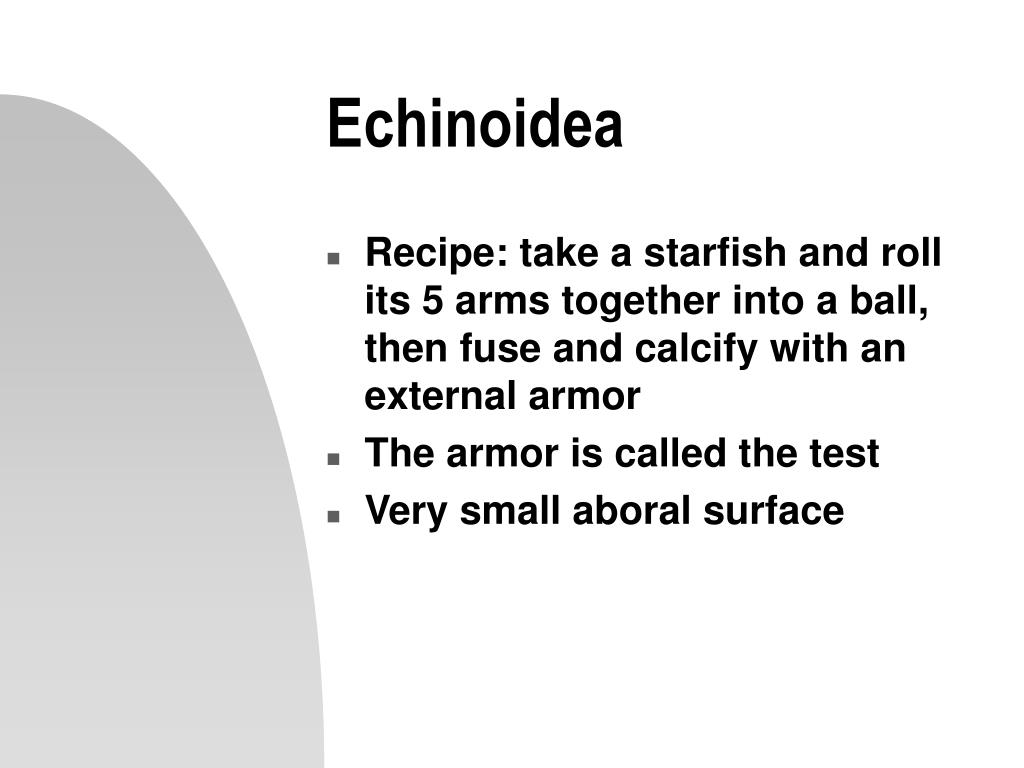 Echinoidea

- Recipe: take a starfish and roll its 5 arms together into a ball, then fuse and calcify with an external armor
- The armor is called the test
- Very small aboral surface